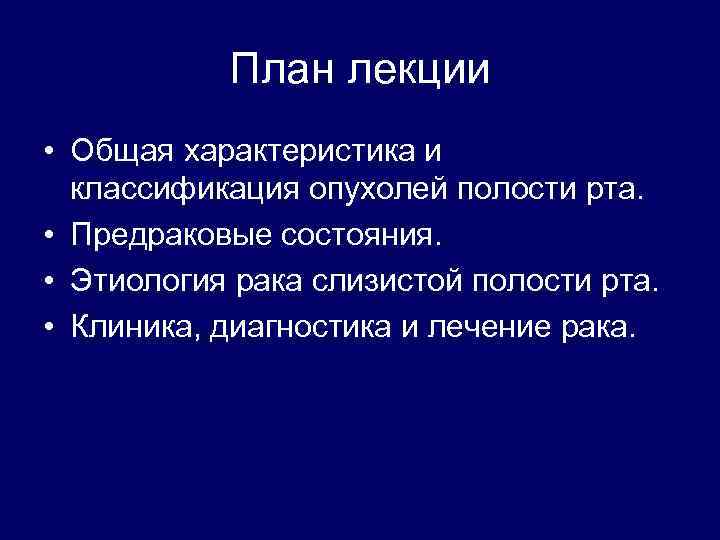 План лекции

• Общая характеристика и классификация опухолей полости рта.
• Предраковые состояния.
• Этиология рака слизистой полости рта.
• Клиника, диагностика и лечение рака.